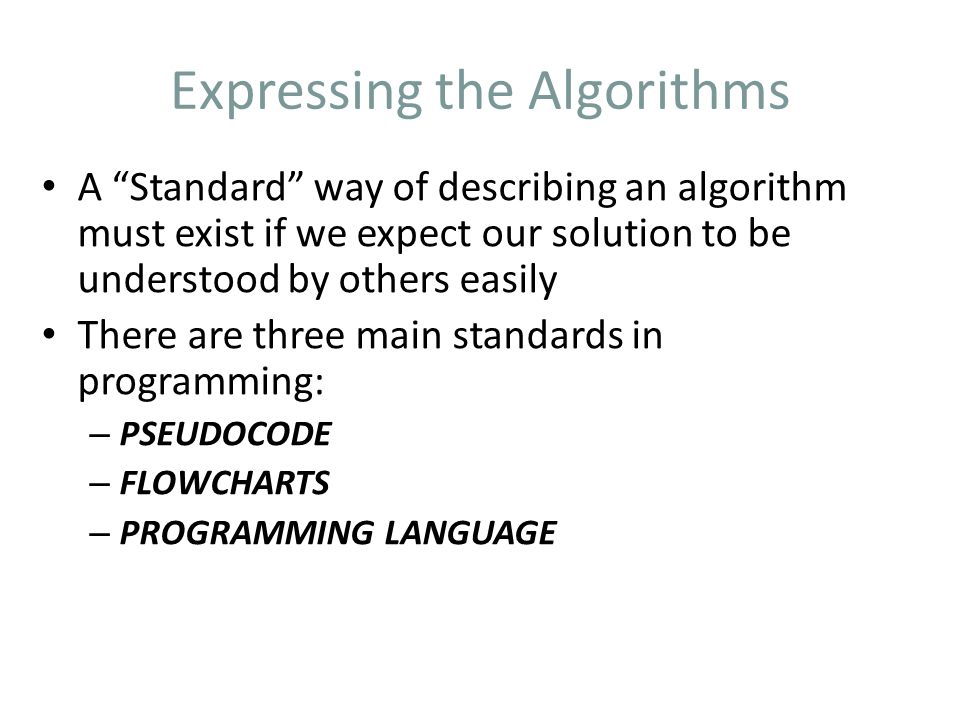 Expressing the Algorithms

• A “Standard” way of describing an algorithm must exist if we expect our solution to be understood by others easily

• There are three main standards in programming:
– PSEUDOCODE
– FLOWCHARTS
– PROGRAMMING LANGUAGE